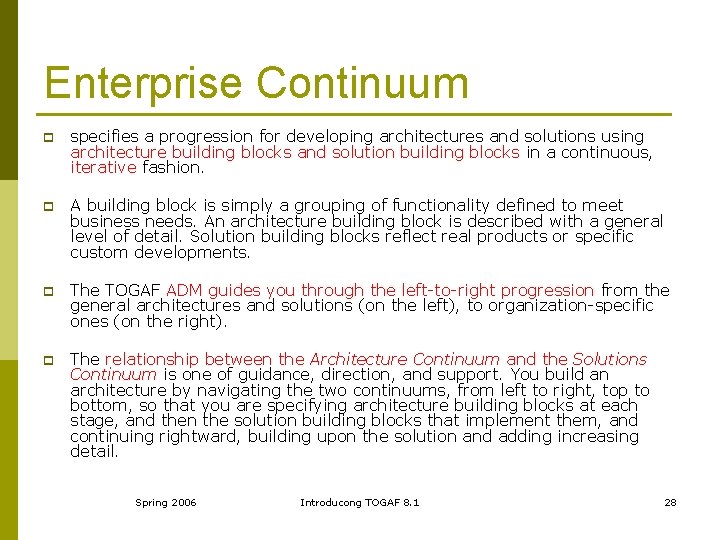 Enterprise Continuum

specifies a progression for developing architectures and solutions using architecture building blocks and solution building blocks in a continuous, iterative fashion.

A building block is simply a grouping of functionality defined to meet business needs. An architecture building block is described with a general level of detail. Solution building blocks reflect real products or specific custom developments.

The TOGAF ADM guides you through the left-to-right progression from the general architectures and solutions (on the left), to organization-specific ones (on the right).

The relationship between the Architecture Continuum and the Solutions Continuum is one of guidance, direction, and support. You build an architecture by navigating the two continuums, from left to right, top to bottom, so that you are specifying architecture building blocks at each stage, and then the solution building blocks that implement them, and continuing rightward, building upon the solution and adding increasing detail.

Spring 2006

Introducong TOGAF 8.1

28